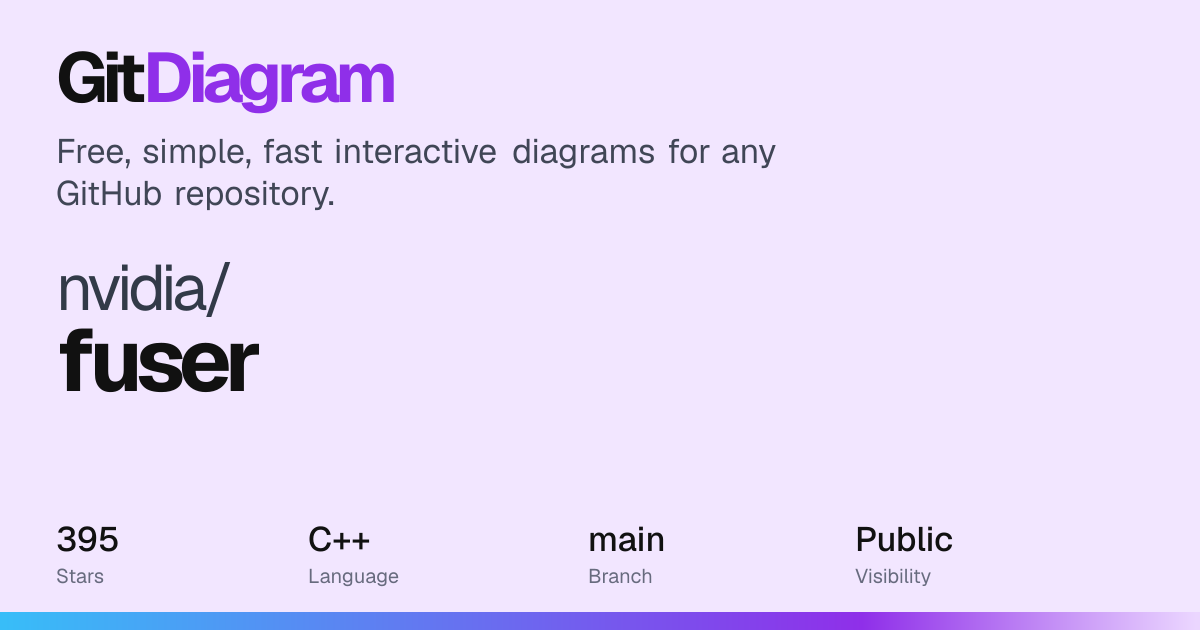 GitDiagram

Free, simple, fast interactive diagrams for any GitHub repository.

nvidia/
fuser

395
Stars

C++
Language

main
Branch

Public
Visibility